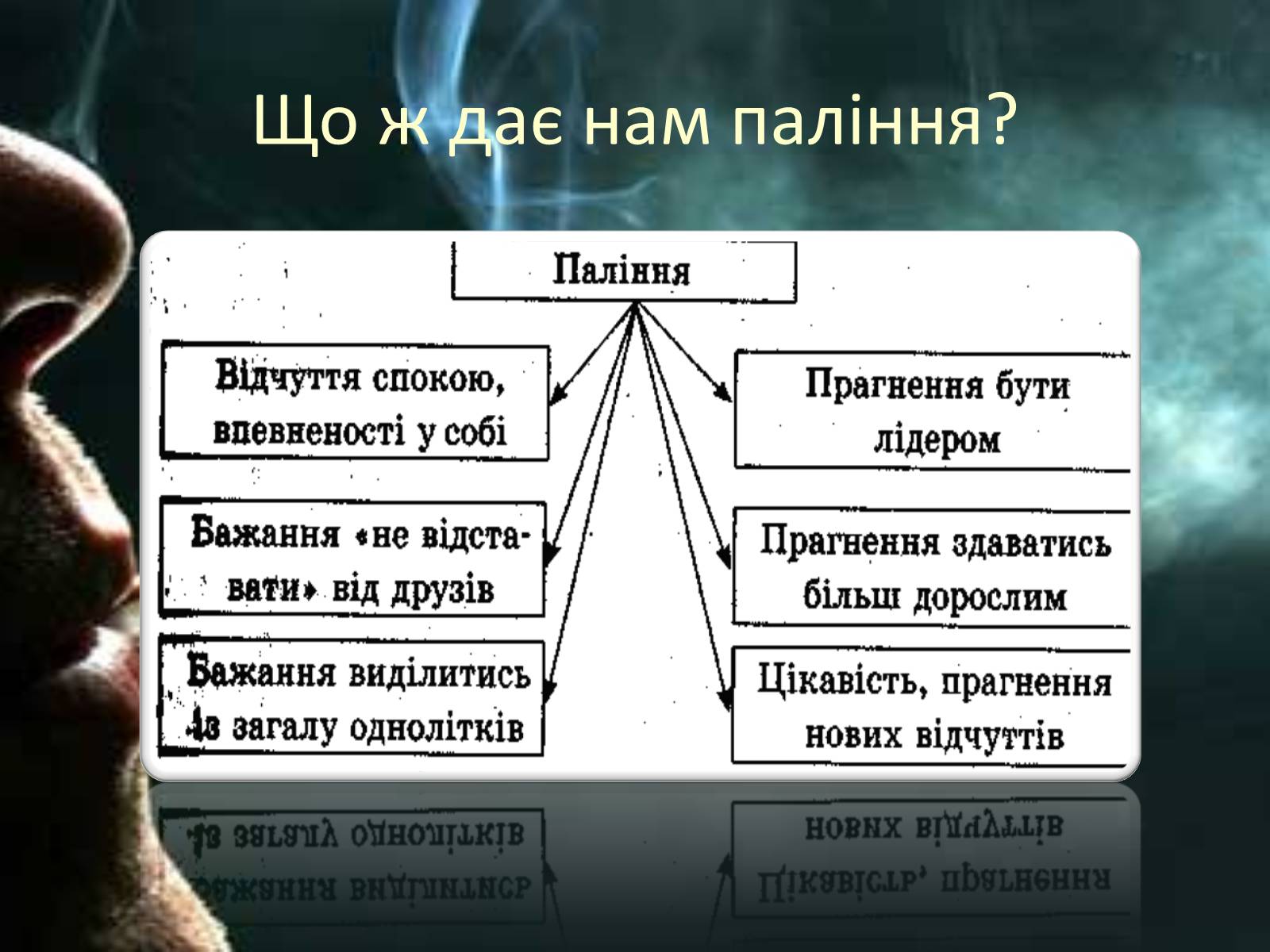 Що ж дає нам паління?

Паління

Відчуття спокою, впевненості у собі

Бажання «не відставати» від друзів

Бажання виділитись із загалу однолітків

Прагнення бути лідером

Прагнення здаватись більш дорослим

Цікавість, прагнення нових відчуттів